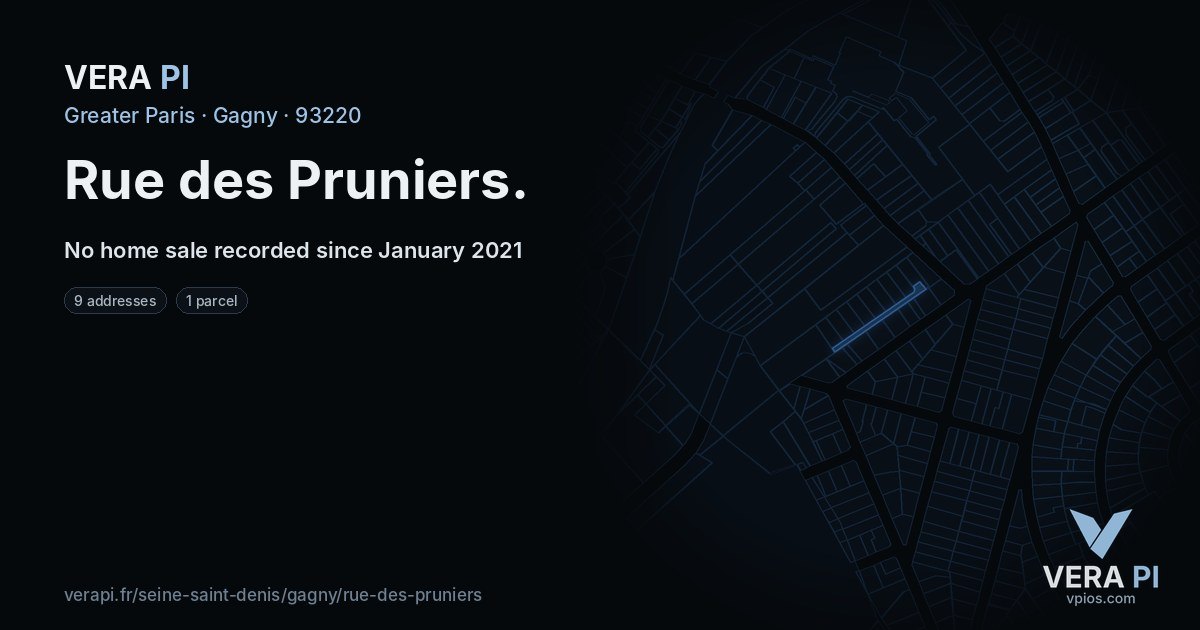 VERA PI

Greater Paris · Gagny · 93220

Rue des Pruniers.

No home sale recorded since January 2021

9 addresses

1 parcel

verapi.fr/seine-saint-denis/gagny/rue-des-pruniers

VERA PI
vpios.com